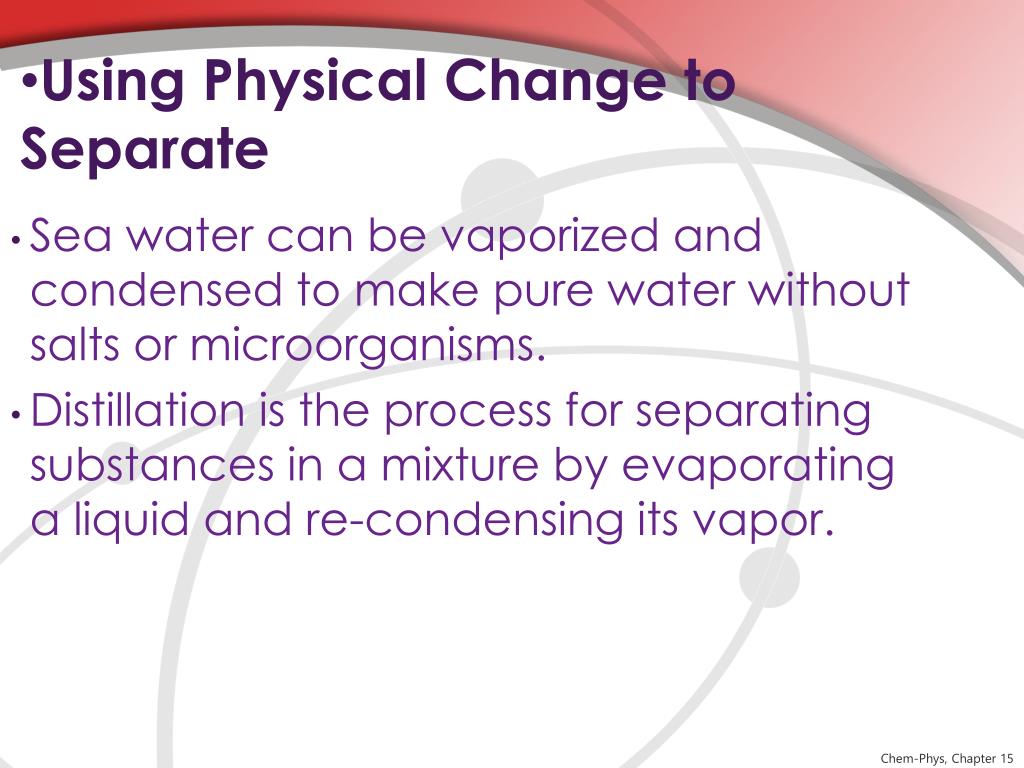 •Using Physical Change to Separate

• Sea water can be vaporized and condensed to make pure water without salts or microorganisms.

• Distillation is the process for separating substances in a mixture by evaporating a liquid and re-condensing its vapor.

Chem-Phys, Chapter 15